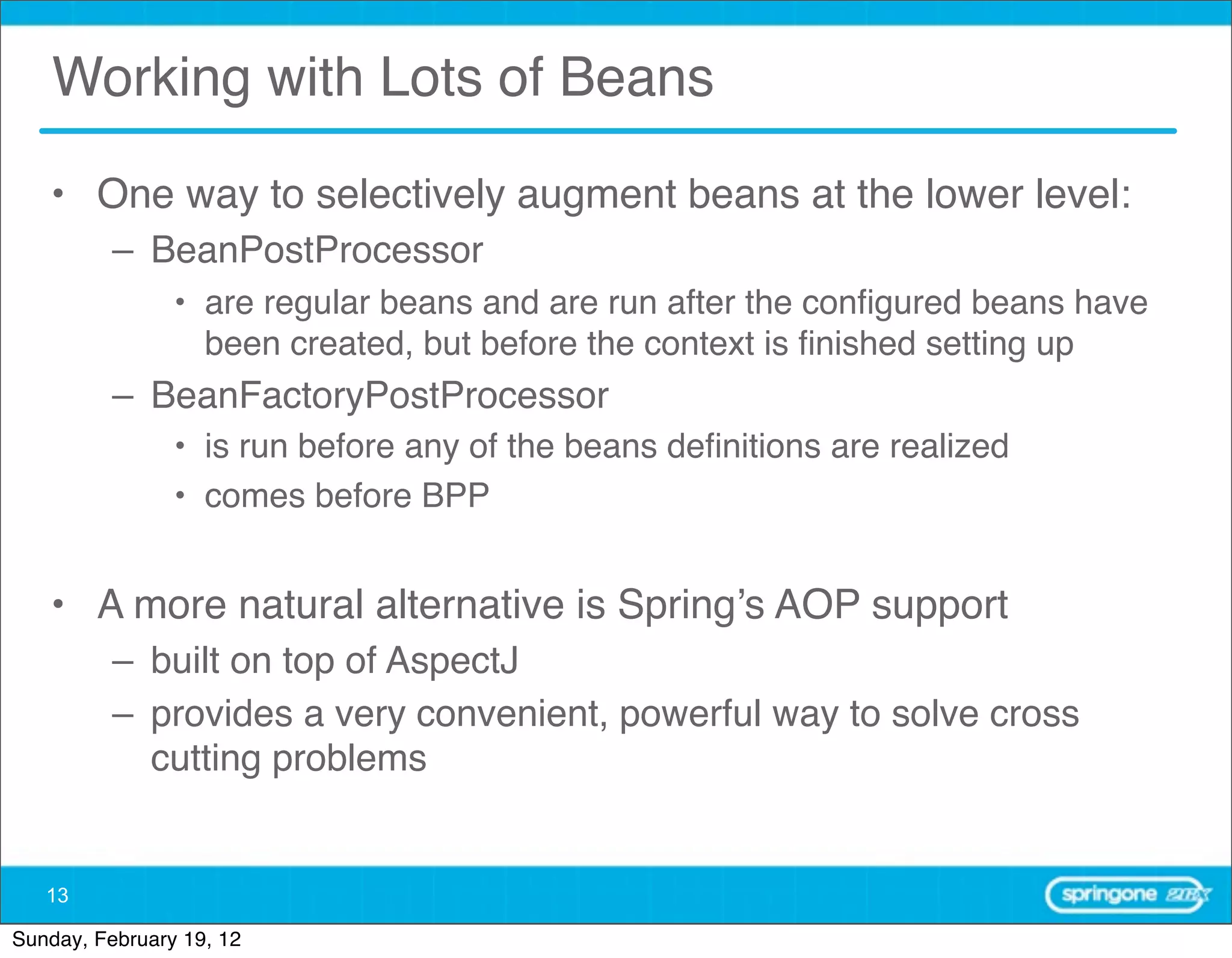 Working with Lots of Beans

• One way to selectively augment beans at the lower level:
  – BeanPostProcessor
    • are regular beans and are run after the configured beans have been created, but before the context is finished setting up
  – BeanFactoryPostProcessor
    • is run before any of the beans definitions are realized
    • comes before BPP

• A more natural alternative is Spring's AOP support
  – built on top of AspectJ
  – provides a very convenient, powerful way to solve cross cutting problems

13

springone 2GX

Sunday, February 19, 12